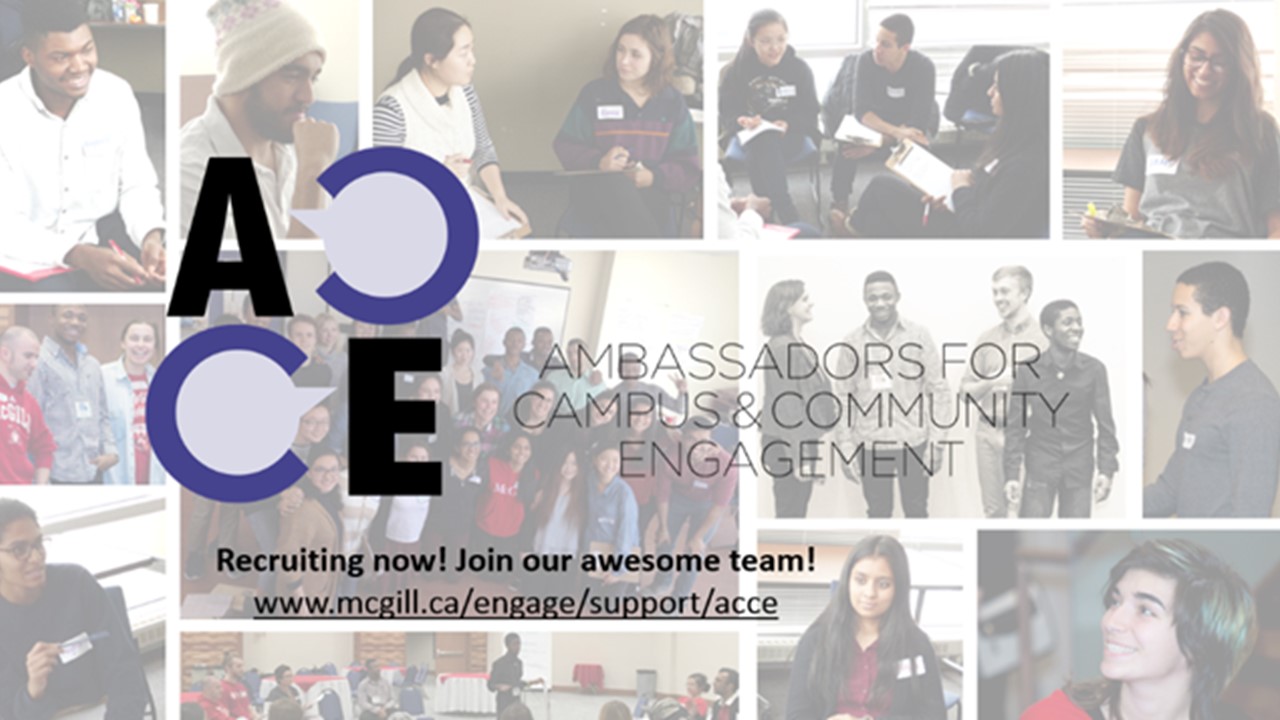 ACCE

AMBASSADORS FOR CAMPUS & COMMUNITY ENGAGEMENT

Recruiting now! Join our awesome team!
www.mcgill.ca/engage/support/acce